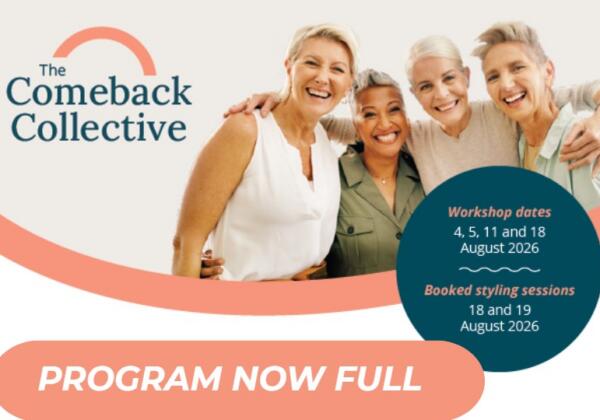 The Comeback Collective

Workshop dates
4, 5, 11 and 18 August 2026

Booked styling sessions
18 and 19 August 2026

PROGRAM NOW FULL